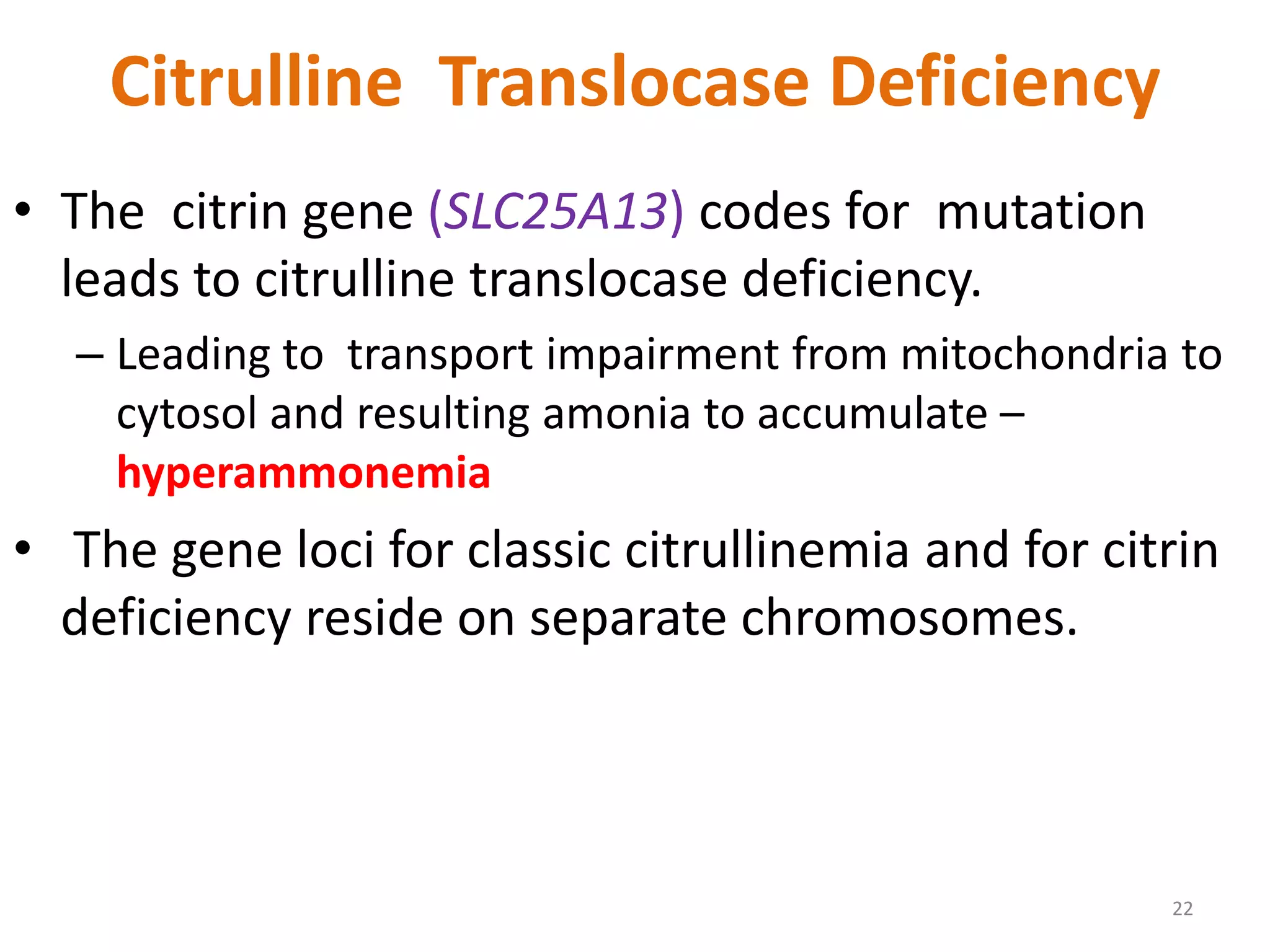 Citrulline Translocase Deficiency

• The citrin gene (SLC25A13) codes for mutation leads to citrulline translocase deficiency.

– Leading to transport impairment from mitochondria to cytosol and resulting amonia to accumulate – hyperammonemia

• The gene loci for classic citrullinemia and for citrin deficiency reside on separate chromosomes.

22